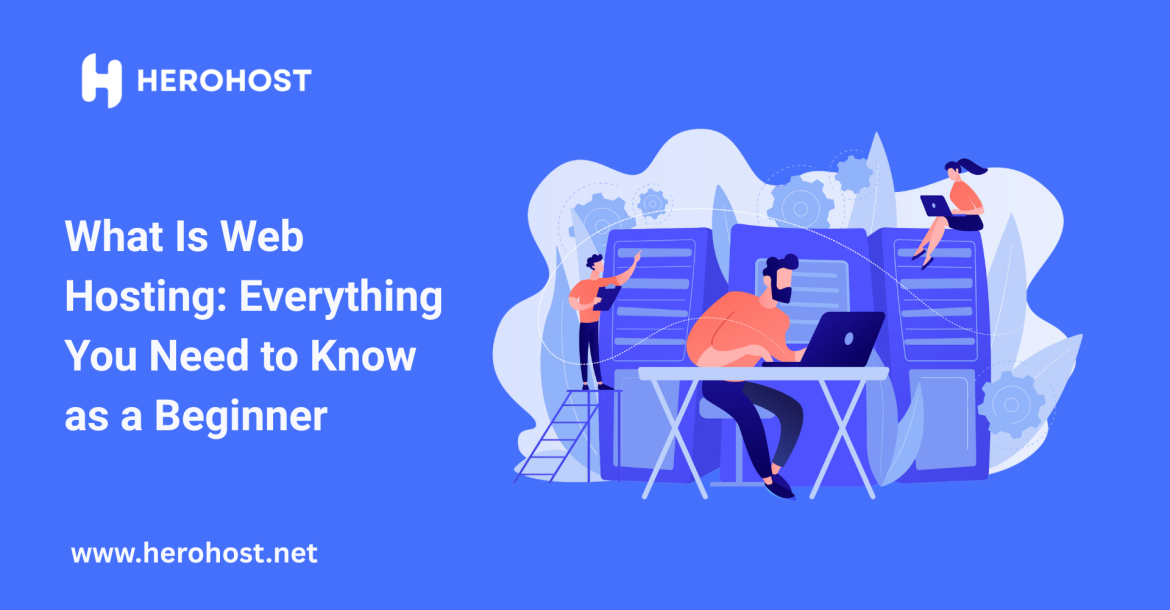 HEROHOST

What Is Web Hosting: Everything You Need to Know as a Beginner

www.herohost.net